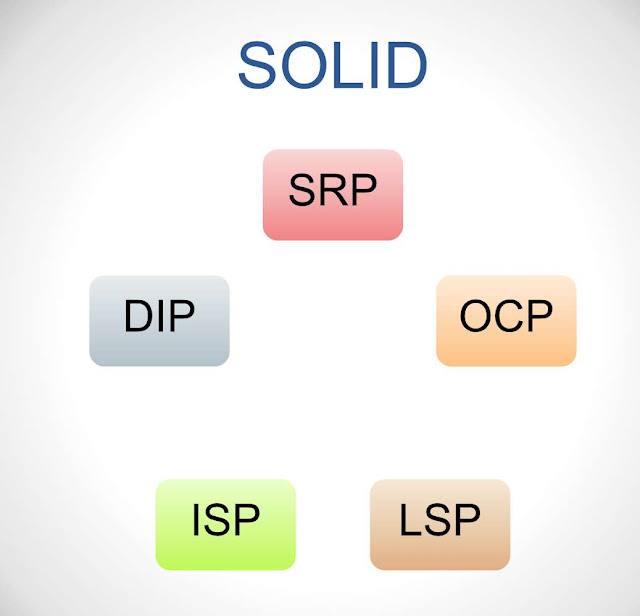 SOLID

SRP

DIP

OCP

ISP

LSP